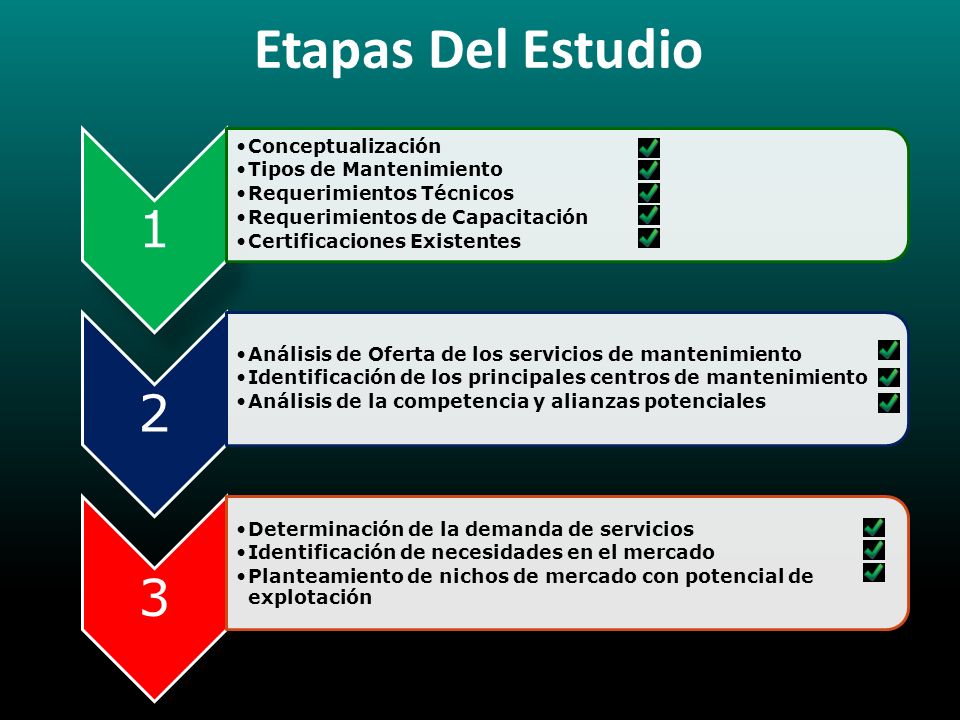 Etapas Del Estudio

1

•Conceptualización
•Tipos de Mantenimiento
•Requerimientos Técnicos
•Requerimientos de Capacitación
•Certificaciones Existentes

2

•Análisis de Oferta de los servicios de mantenimiento
•Identificación de los principales centros de mantenimiento
•Análisis de la competencia y alianzas potenciales

3

•Determinación de la demanda de servicios
•Identificación de necesidades en el mercado
•Planteamiento de nichos de mercado con potencial de explotación